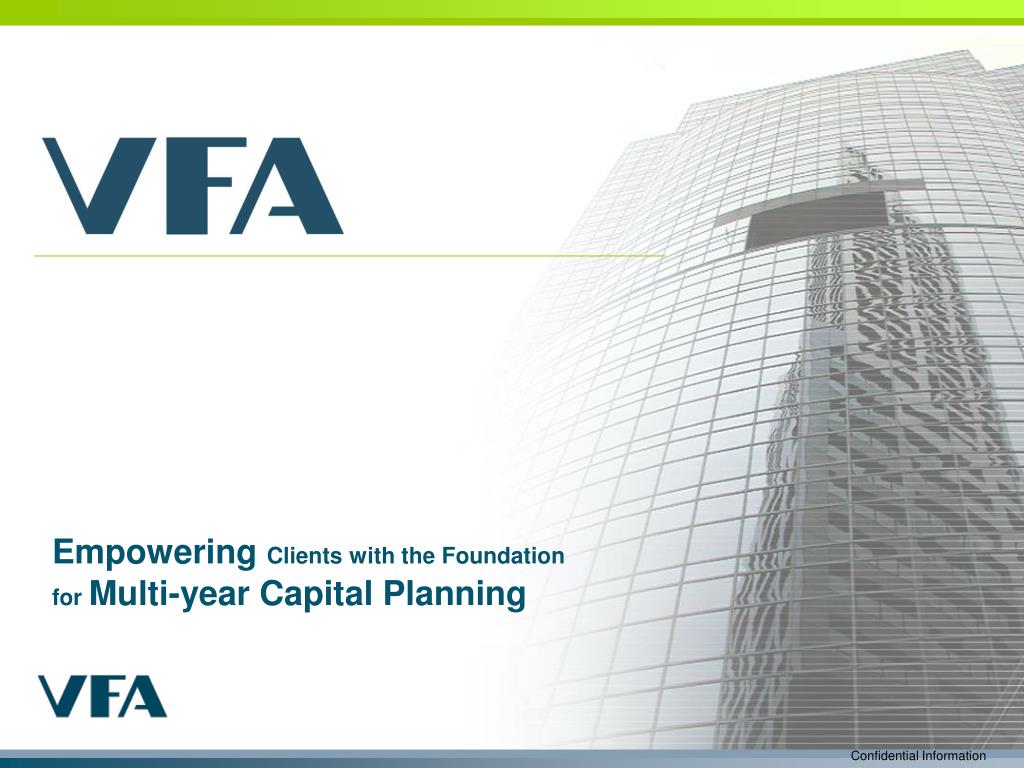 VFA

Empowering Clients with the Foundation for Multi-year Capital Planning

VFA

Confidential Information